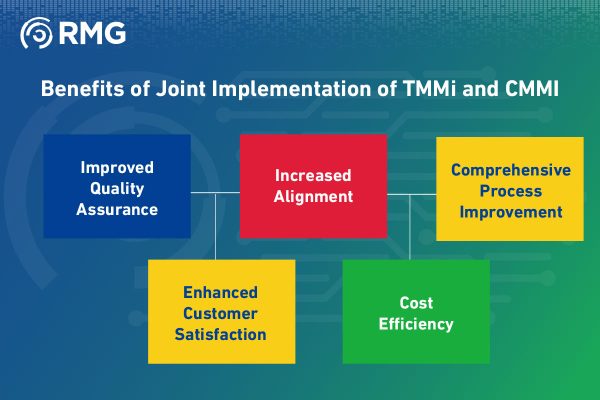 RMG

Benefits of Joint Implementation of TMMi and CMMI

Improved Quality Assurance

Increased Alignment

Comprehensive Process Improvement

Enhanced Customer Satisfaction

Cost Efficiency